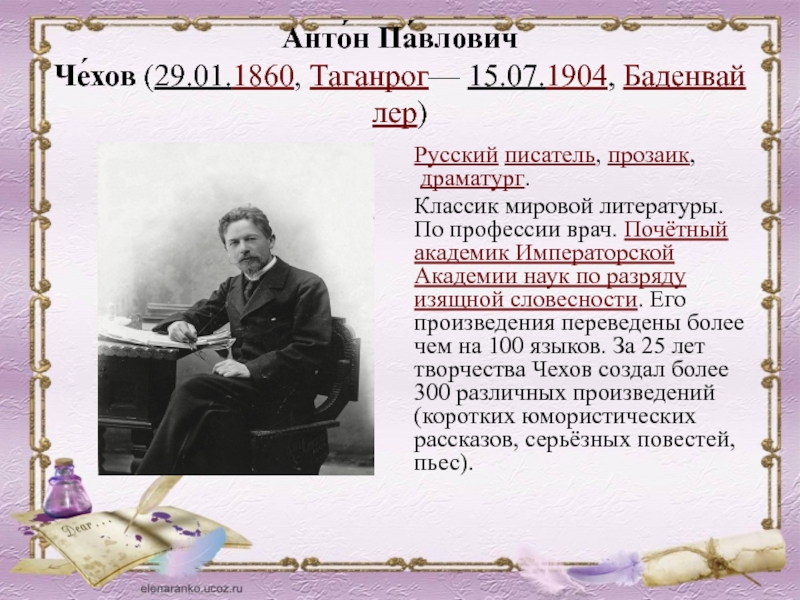 Анто́н Па́влович Че́хов (29.01.1860, Таганрог— 15.07.1904, Баденвайлер)

Русский писатель, прозаик, драматург.

Классик мировой литературы. По профессии врач. Почётный академик Императорской Академии наук по разряду изящной словесности. Его произведения переведены более чем на 100 языков. За 25 лет творчества Чехов создал более 300 различных произведений (коротких юмористических рассказов, серьёзных повестей, пьес).

Dear...

elenaranko.ucoz.ru